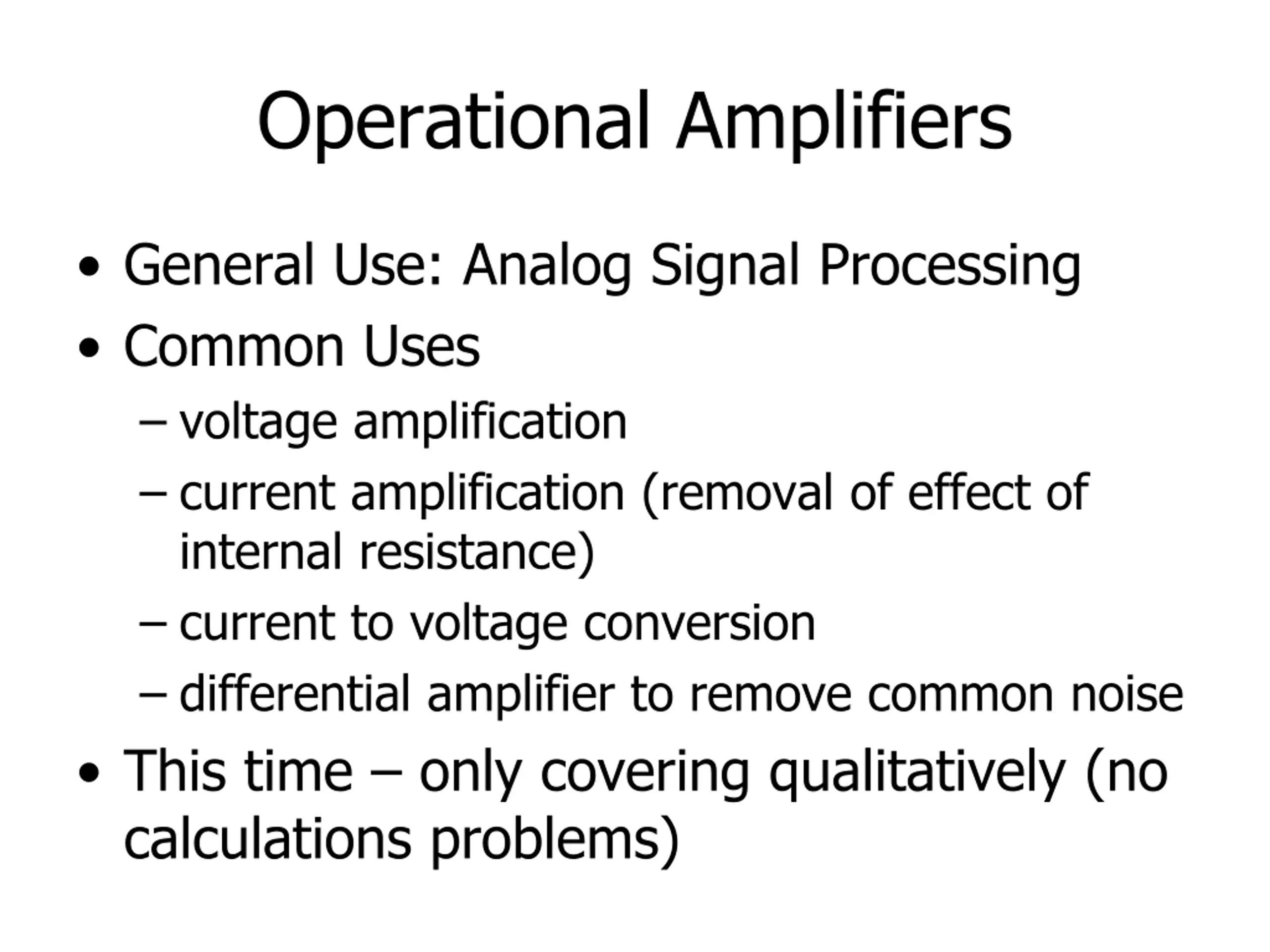 Operational Amplifiers

• General Use: Analog Signal Processing
• Common Uses
  – voltage amplification
  – current amplification (removal of effect of internal resistance)
  – current to voltage conversion
  – differential amplifier to remove common noise
• This time – only covering qualitatively (no calculations problems)